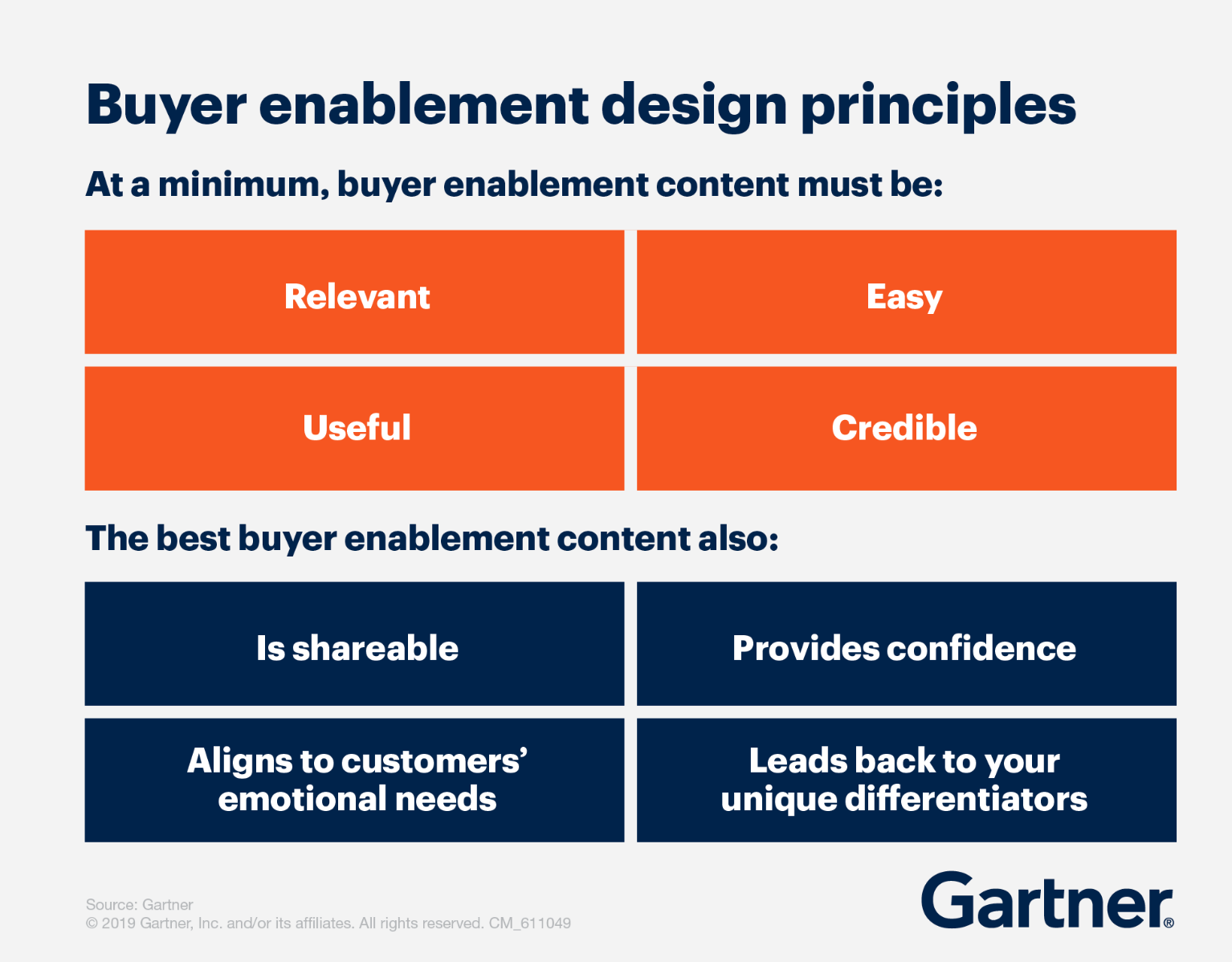 Buyer enablement design principles

At a minimum, buyer enablement content must be:

Relevant

Easy

Useful

Credible

The best buyer enablement content also:

Is shareable

Provides confidence

Aligns to customers' emotional needs

Leads back to your unique differentiators

Source: Gartner
© 2019 Gartner, Inc. and/or its affiliates. All rights reserved. CM_611049

Gartner®